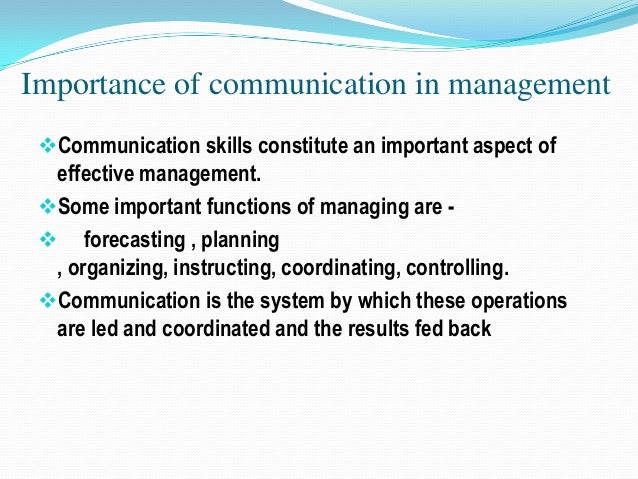 Importance of communication in management

❖Communication skills constitute an important aspect of effective management.

❖Some important functions of managing are -

❖ forecasting , planning , organizing, instructing, coordinating, controlling.

❖Communication is the system by which these operations are led and coordinated and the results fed back